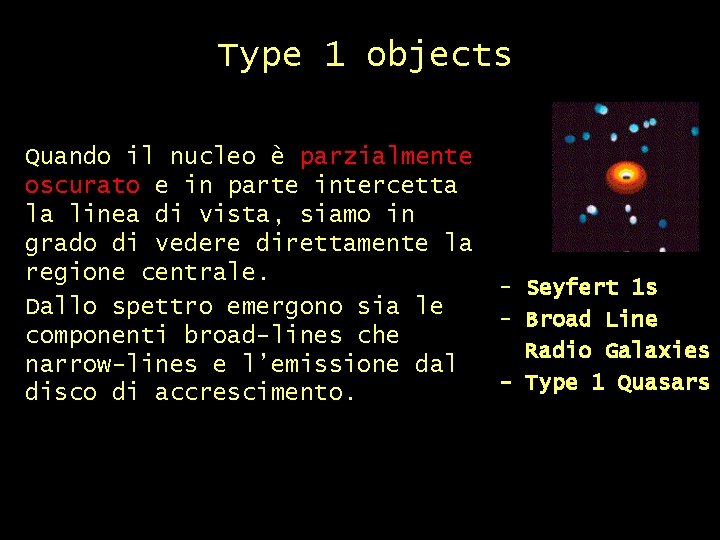 Type 1 objects

Quando il nucleo è parzialmente oscurato e in parte intercetta la linea di vista, siamo in grado di vedere direttamente la regione centrale.

Dallo spettro emergono sia le componenti broad-lines che narrow-lines e l'emissione dal disco di accrescimento.

- Seyfert 1s
- Broad Line Radio Galaxies
- Type 1 Quasars